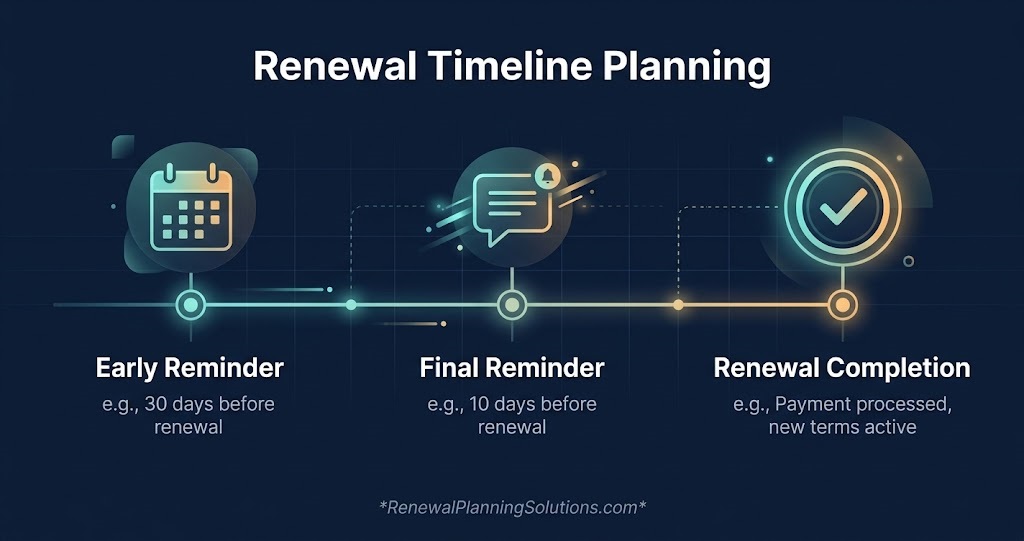 Renewal Timeline Planning

Early Reminder
e.g., 30 days before renewal

Final Reminder
e.g., 10 days before renewal

Renewal Completion
e.g., Payment processed, new terms active

*RenewalPlanningSolutions.com*